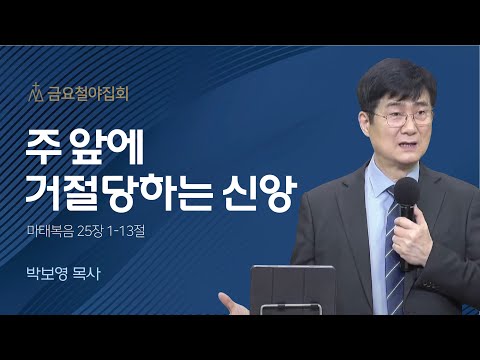 금요철야집회

주 앞에
거절당하는 신앙

마태복음 25장 1-13절

박보영 목사